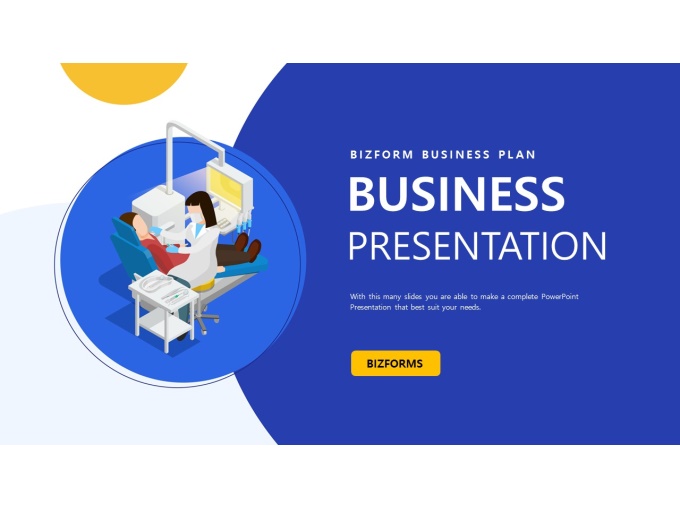 BIZFORM BUSINESS PLAN

BUSINESS

PRESENTATION

With this many slides you are able to make a complete PowerPoint Presentation that best suit your needs.

BIZFORMS